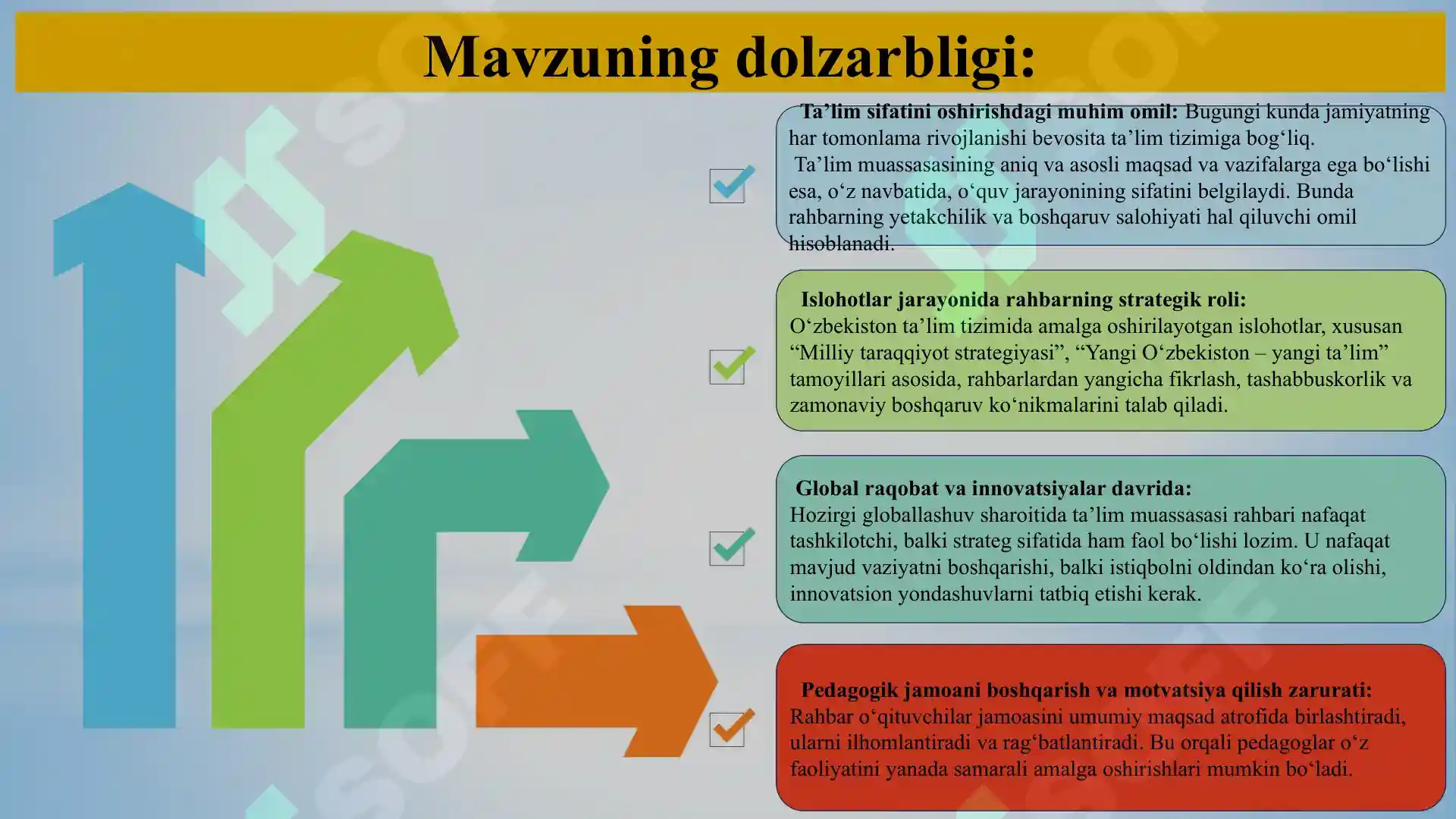 Mavzuning dolzarbligi:

Ta’lim sifatini oshirishdagi muhim omil: Bugungi kunda jamiyatning har tomonlama rivojlanishi bevosita ta’lim tizimiga bog‘liq.
Ta’lim muassasasining aniq va asosli maqsad va vazifalarga ega bo‘lishi esa, o‘z navbatida, o‘quv jarayonining sifatini belgilaydi. Bunda rahbarning yetakchilik va boshqaruv salohiyati hal qiluvchi omil hisoblanadi.

Islohotlar jarayonida rahbarning strategik roli:
O‘zbekiston ta’lim tizimida amalga oshirilayotgan islohotlar, xususan “Milliy taraqqiyot strategiyasi”, “Yangi O‘zbekiston – yangi ta’lim” tamoyillari asosida, rahbarlardan yangicha fikrlash, tashabbuskorlik va zamonaviy boshqaruv ko‘nikmalarini talab qiladi.

Global raqobat va innovatsiyalar davrida:
Hozirgi globallashuv sharoitida ta’lim muassasasi rahbari nafaqat tashkilotchi, balki strateg sifatida ham faol bo‘lishi lozim. U nafaqat mavjud vaziyatni boshqarishi, balki istiqbolni oldindan ko‘ra olishi, innovatsion yondashuvlarni tatbiq etishi kerak.

Pedagogik jamoani boshqarish va motvatsiya qilish zarurati:
Rahbar o‘qituvchilar jamoasini umumiy maqsad atrofida birlashtiradi, ularni ilhomlantiradi va rag‘batlantiradi. Bu orqali pedagoglar o‘z faoliyatini yanada samarali amalga oshirishlari mumkin bo‘ladi.